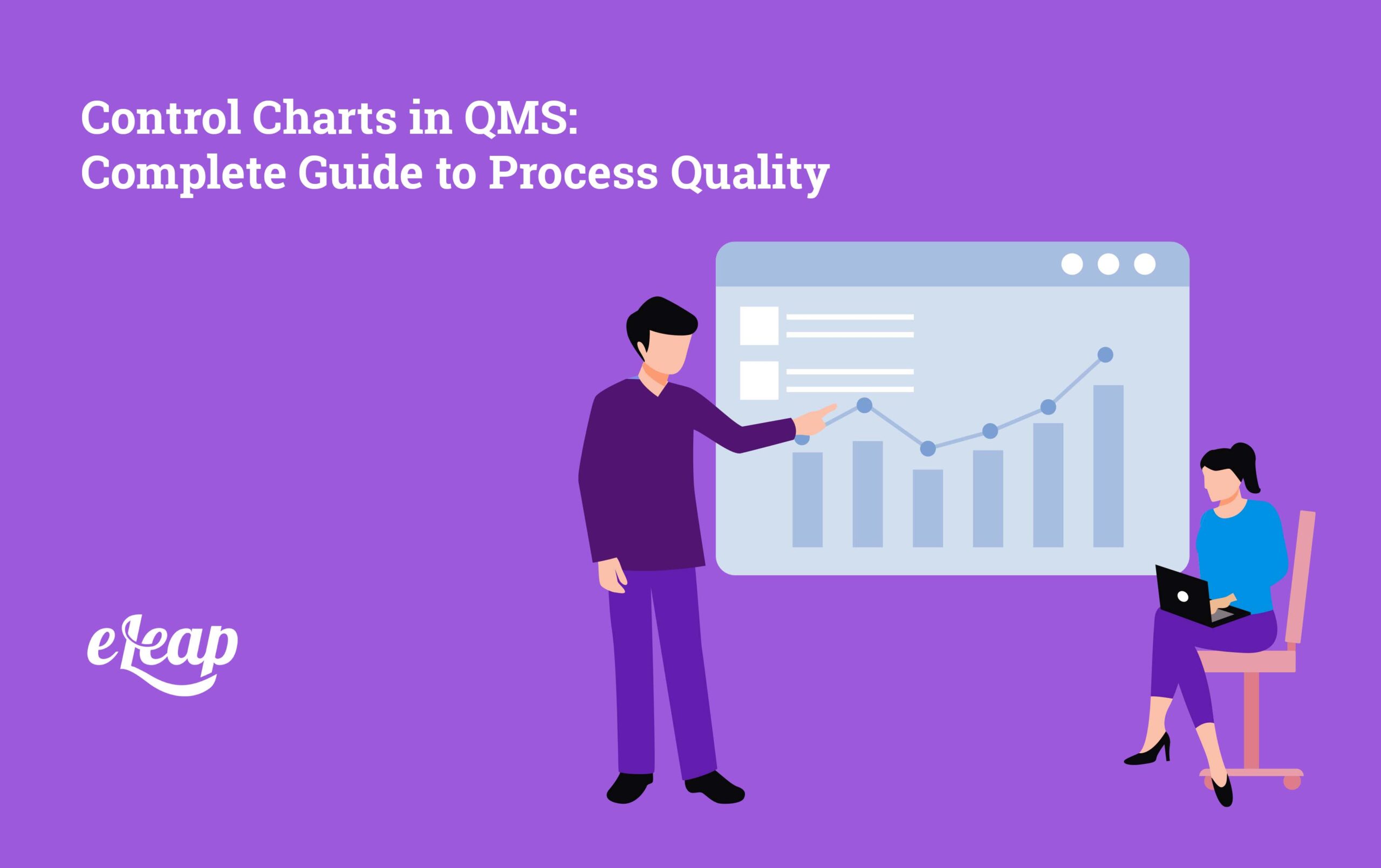 Control Charts in QMS:
Complete Guide to Process Quality

eLeap